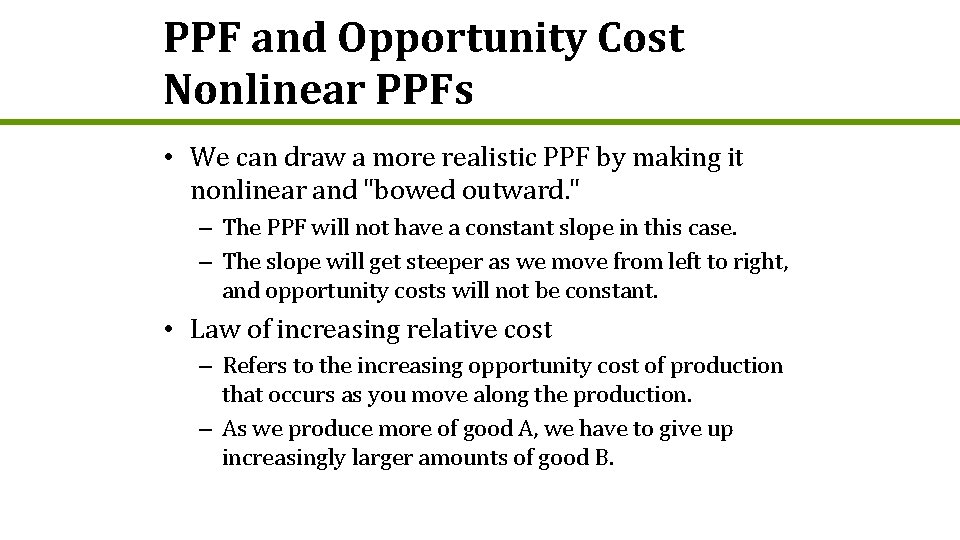 PPF and Opportunity Cost
Nonlinear PPFs

• We can draw a more realistic PPF by making it nonlinear and "bowed outward."
– The PPF will not have a constant slope in this case.
– The slope will get steeper as we move from left to right, and opportunity costs will not be constant.

• Law of increasing relative cost
– Refers to the increasing opportunity cost of production that occurs as you move along the production.
– As we produce more of good A, we have to give up increasingly larger amounts of good B.